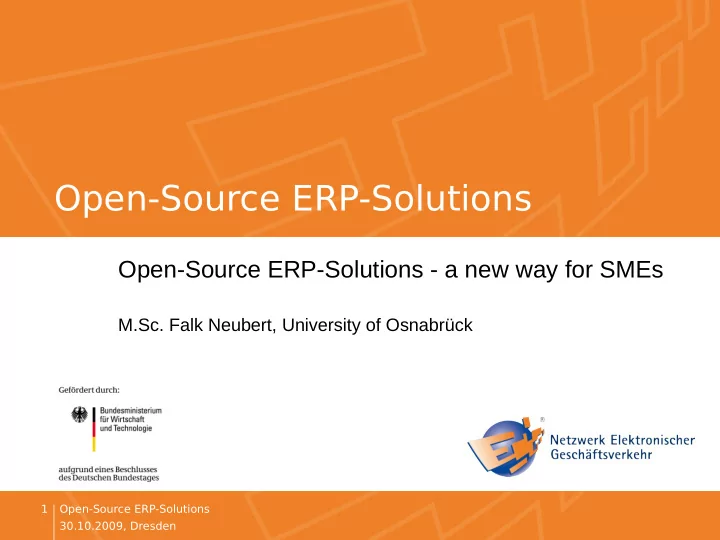 Open-Source ERP-Solutions

Open-Source ERP-Solutions - a new way for SMEs

M.Sc. Falk Neubert, University of Osnabrück

Gefördert durch:

Bundesministerium für Wirtschaft und Technologie

aufgrund eines Beschlusses des Deutschen Bundestages

Netzwerk Elektronischer Geschäftsverkehr

1 Open-Source ERP-Solutions
30.10.2009, Dresden